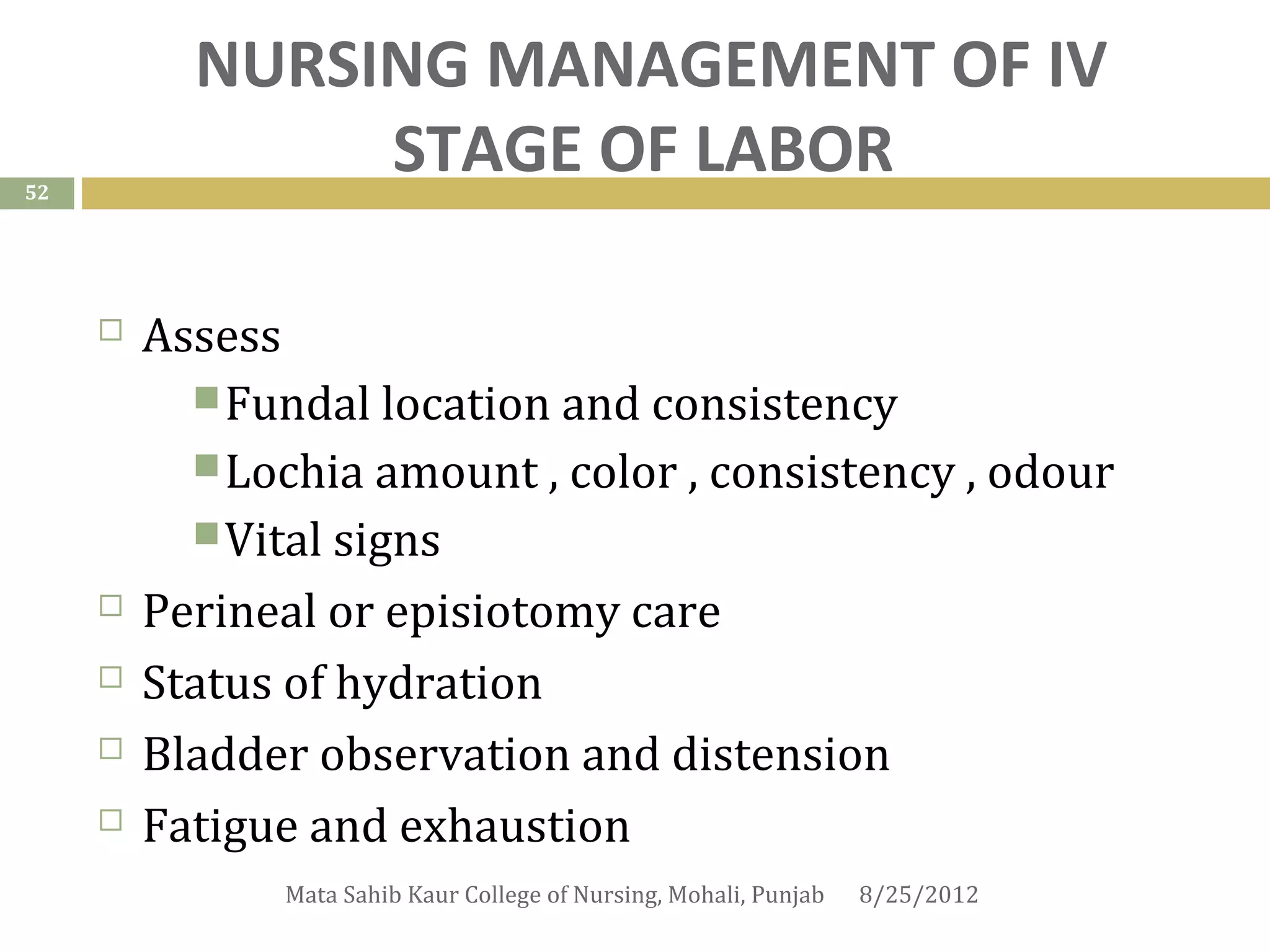 NURSING MANAGEMENT OF IV STAGE OF LABOR

52

Assess

Fundal location and consistency

Lochia amount , color , consistency , odour

Vital signs

Perineal or episiotomy care

Status of hydration

Bladder observation and distension

Fatigue and exhaustion

Mata Sahib Kaur College of Nursing, Mohali, Punjab 8/25/2012